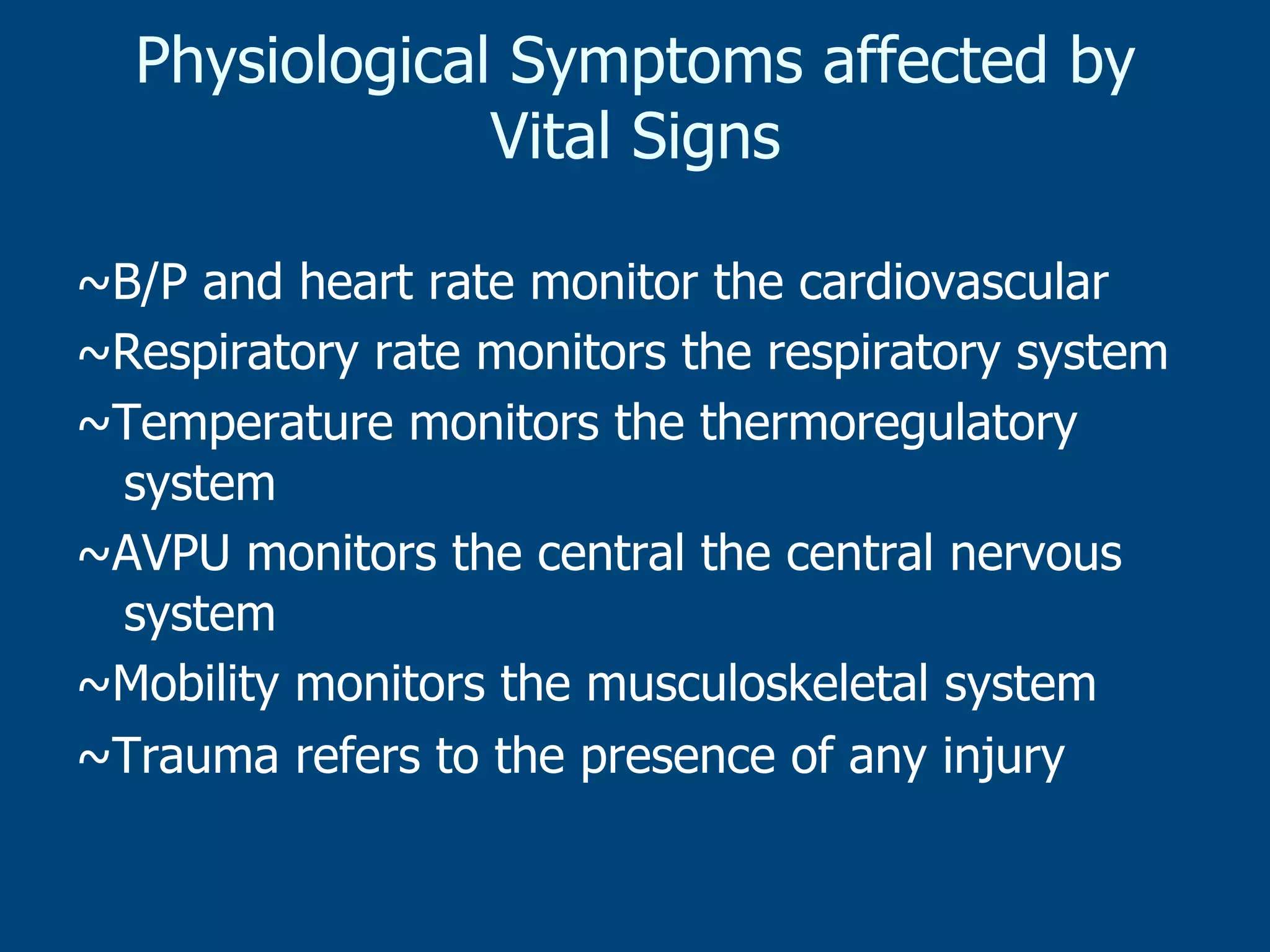 Physiological Symptoms affected by Vital Signs

~B/P and heart rate monitor the cardiovascular

~Respiratory rate monitors the respiratory system

~Temperature monitors the thermoregulatory system

~AVPU monitors the central the central nervous system

~Mobility monitors the musculoskeletal system

~Trauma refers to the presence of any injury